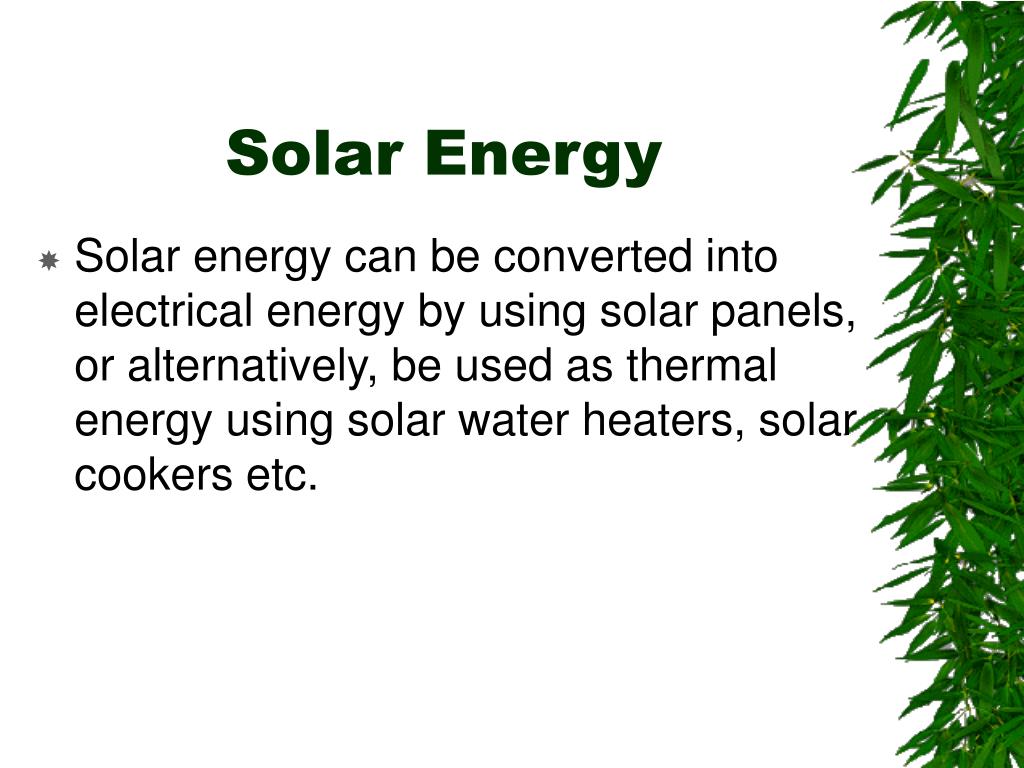 Solar Energy

Solar energy can be converted into electrical energy by using solar panels, or alternatively, be used as thermal energy using solar water heaters, solar cookers etc.